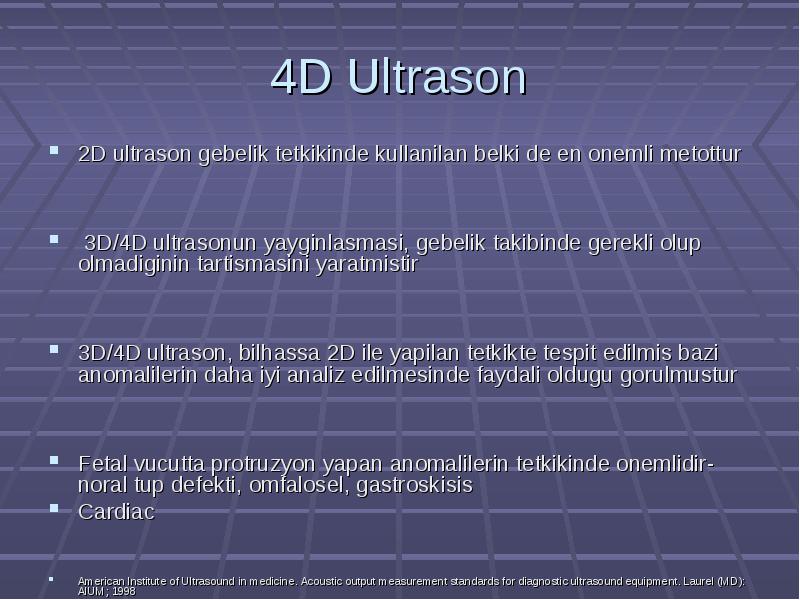 4D Ultrason

▪ 2D ultrason gebelik tetkikinde kullanilan belki de en onemli metottur

▪ 3D/4D ultrasonun yayginlasmasi, gebelik takibinde gerekli olup olmadiginin tartismasini yaratmistir

▪ 3D/4D ultrason, bilhassa 2D ile yapilan tetkikte tespit edilmis bazi anomalilerin daha iyi analiz edilmesinde faydali oldugu gorulmustur

▪ Fetal vucutta protruzyon yapan anomalilerin tetkikinde onemlidir- noral tup defekti, omfalosel, gastroskisis
▪ Cardiac

▪ American Institute of Ultrasound in medicine. Acoustic output measurement standards for diagnostic ultrasound equipment. Laurel (MD): AIUM ; 1998